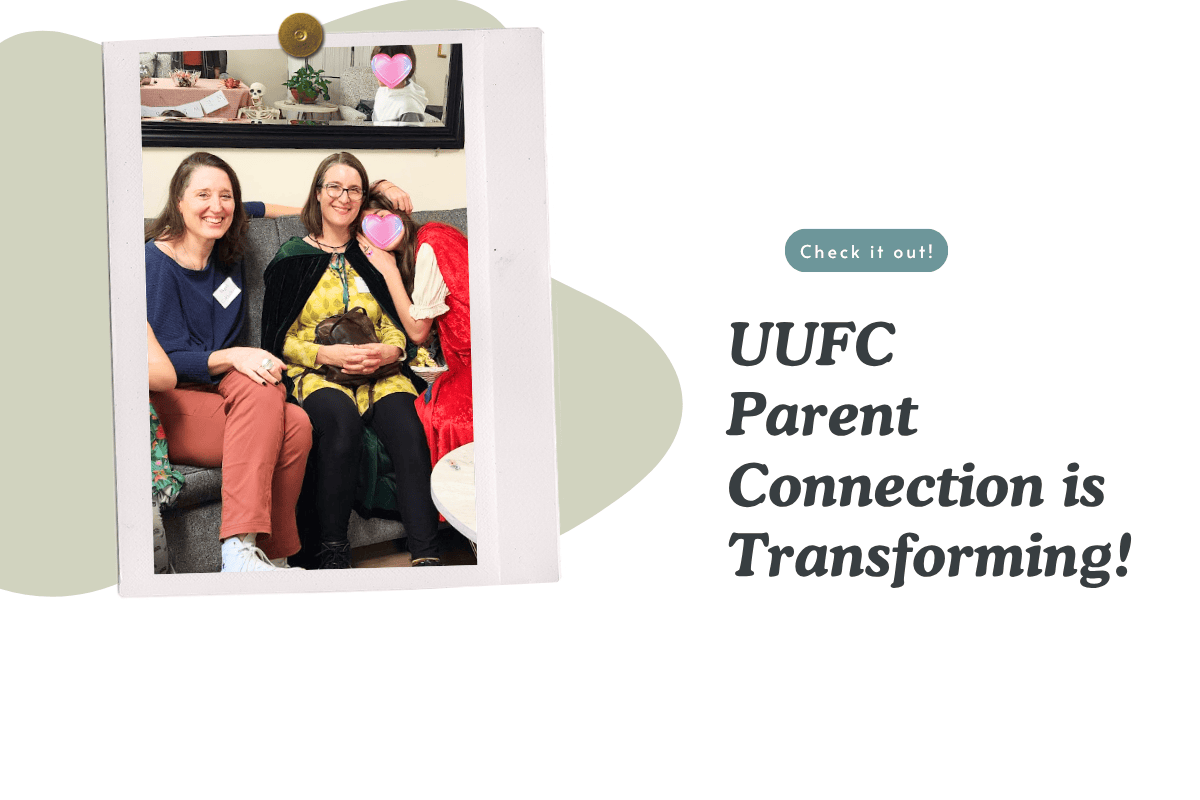 Check it out!

UUFC
Parent
Connection is
Transforming!